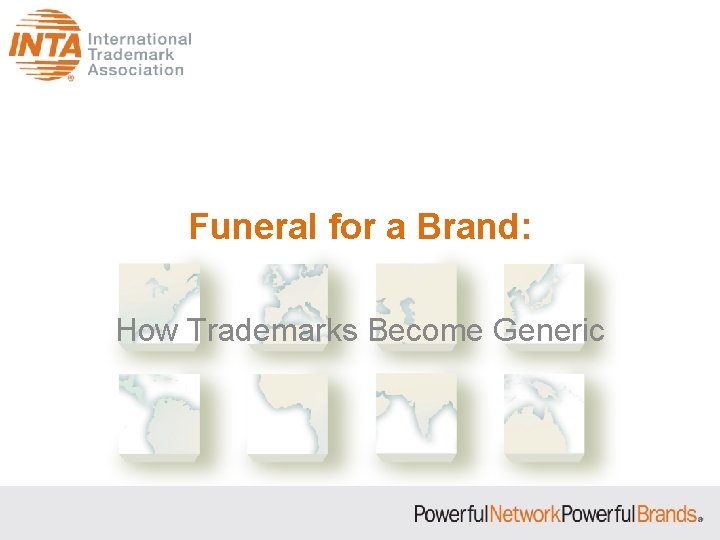 INTA® International Trademark Association

Funeral for a Brand:

How Trademarks Become Generic

PowerfulNetworkPowerfulBrands®